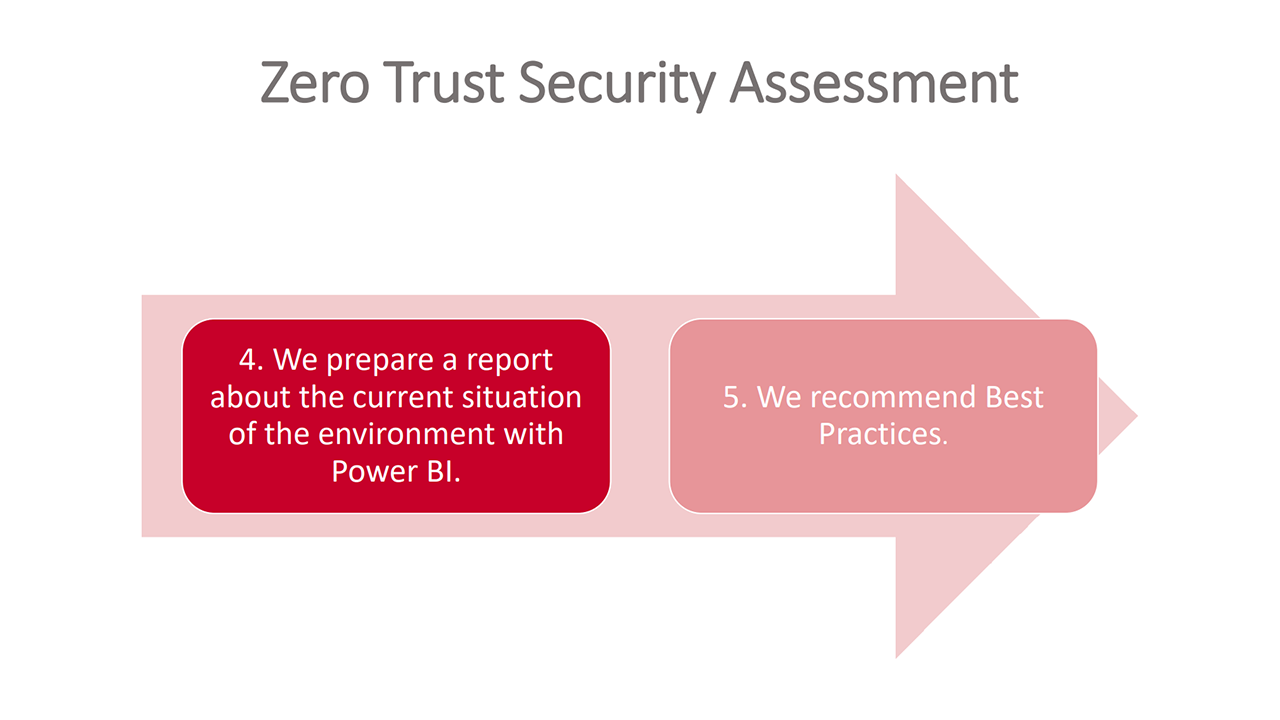 Zero Trust Security Assessment

4. We prepare a report about the current situation of the environment with Power BI.

5. We recommend Best Practices.